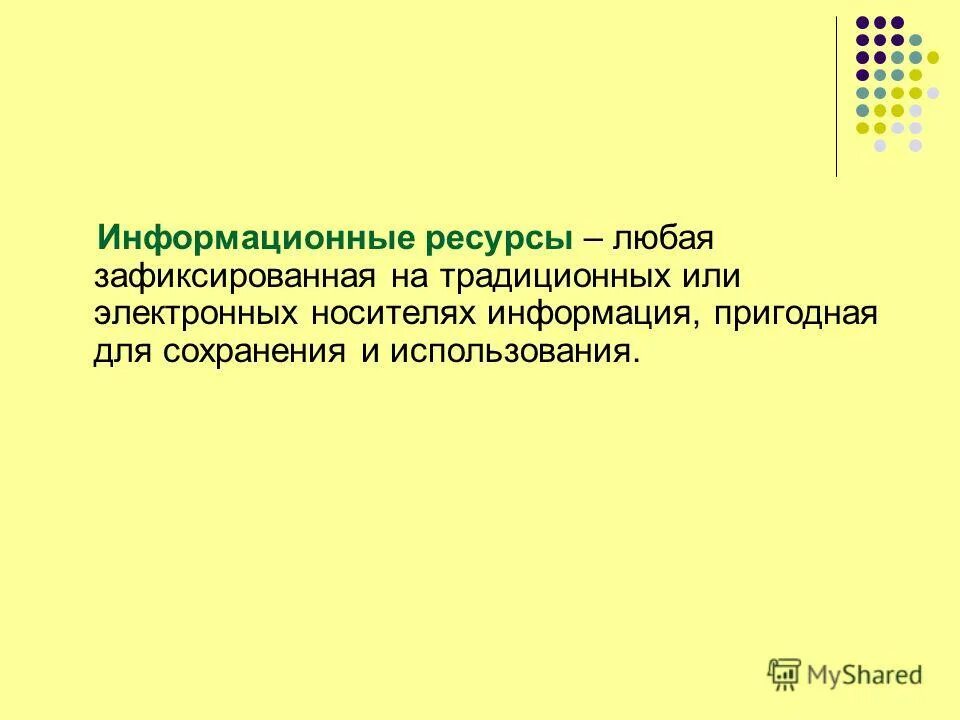 Информационные ресурсы – любая зафиксированная на традиционных или электронных носителях информация, пригодная для сохранения и использования.

MyShared